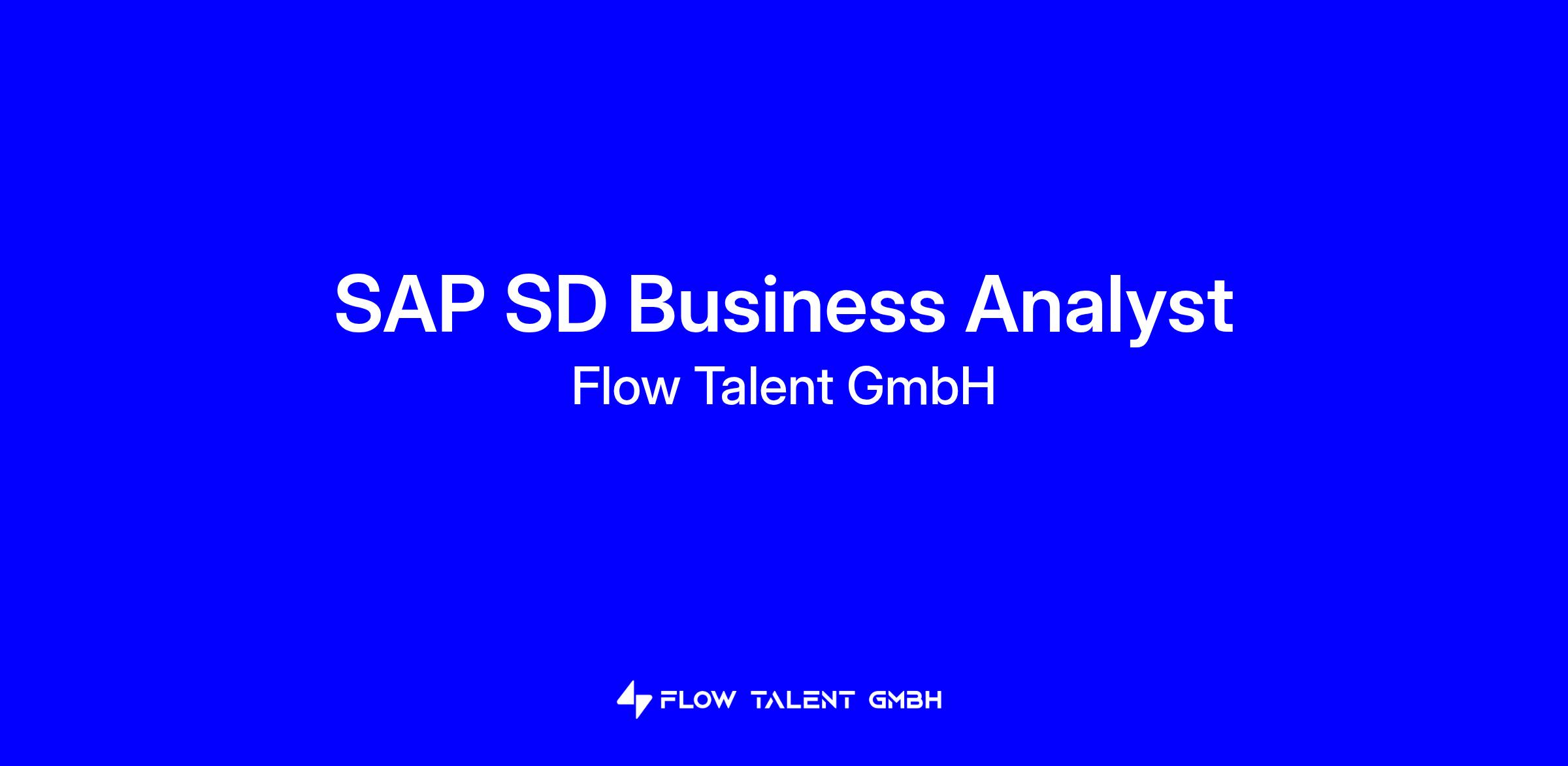 SAP SD Business Analyst
Flow Talent GmbH

FLOW TALENT GMBH